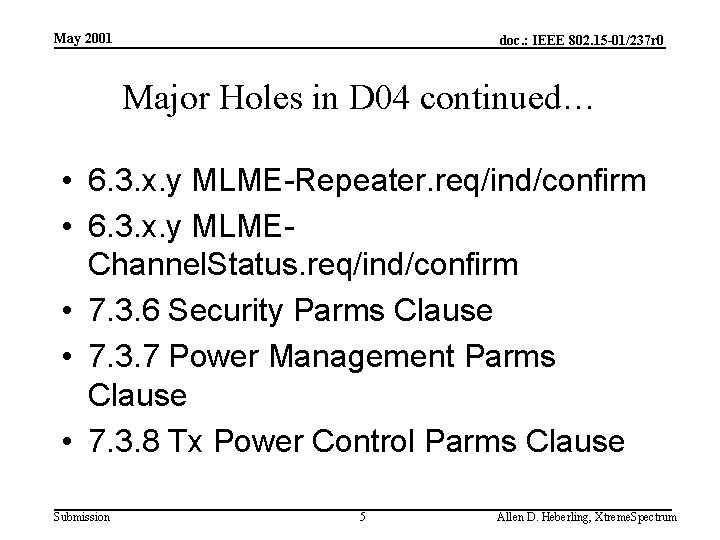 May 2001

doc.: IEEE 802.15-01/237r0

Major Holes in D04 continued…

• 6.3.x.y MLME-Repeater.req/ind/confirm
• 6.3.x.y MLME-ChannelStatus.req/ind/confirm
• 7.3.6 Security Parms Clause
• 7.3.7 Power Management Parms Clause
• 7.3.8 Tx Power Control Parms Clause

Submission

5

Allen D. Heberling, XtremeSpectrum